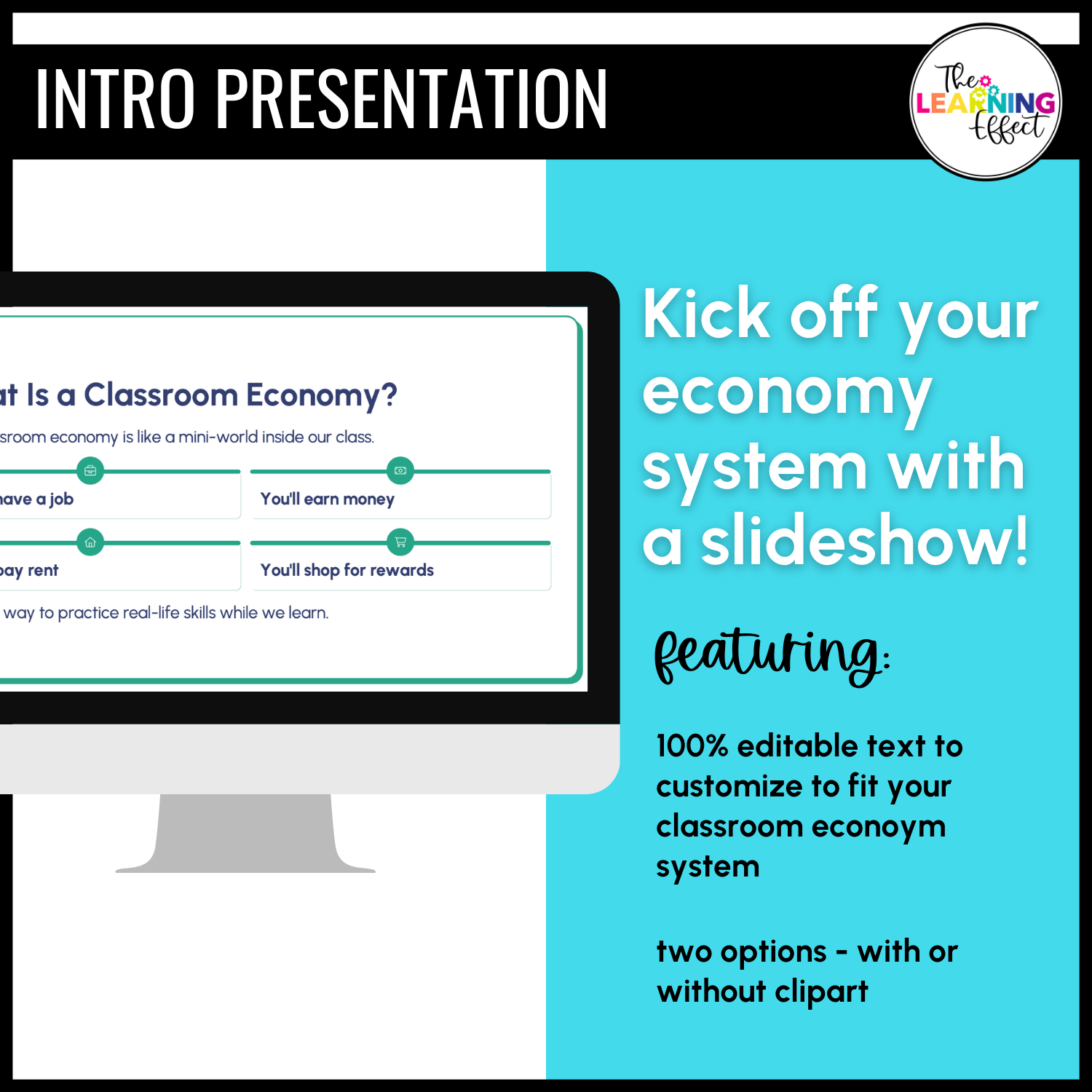 INTRO PRESENTATION

The LEARNING Effect

at Is a Classroom Economy?

sroom economy is like a mini-world inside our class.

have a job

You'll earn money

pay rent

You'll shop for rewards

way to practice real-life skills while we learn.

Kick off your economy system with a slideshow!

featuring:

100% editable text to customize to fit your classroom econoym system

two options - with or without clipart